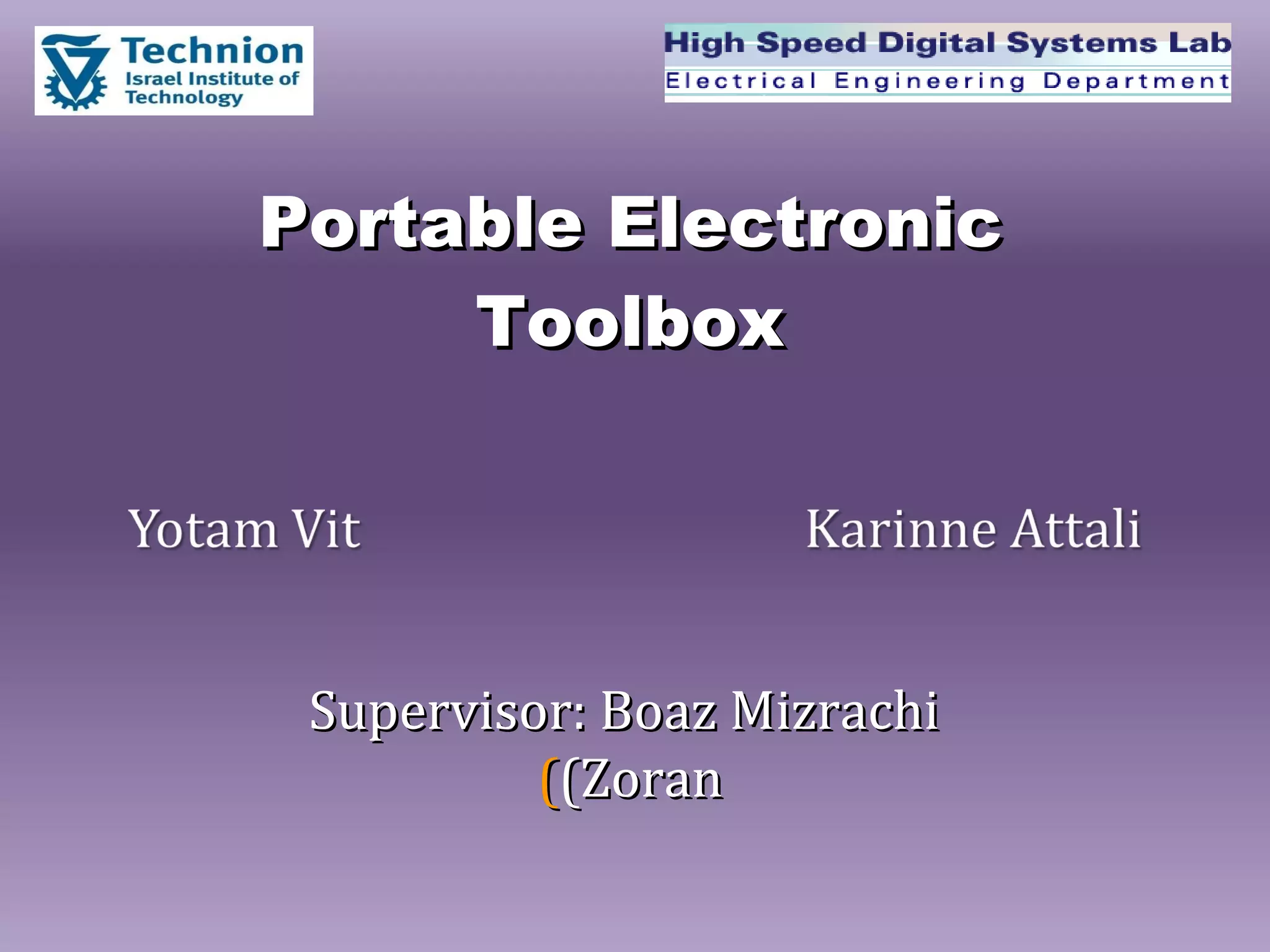 Technion
Israel Institute of Technology

High Speed Digital Systems Lab
Electrical Engineering Department

Portable Electronic Toolbox

Yotam Vit

Karinne Attali

Supervisor: Boaz Mizrachi
((Zoran